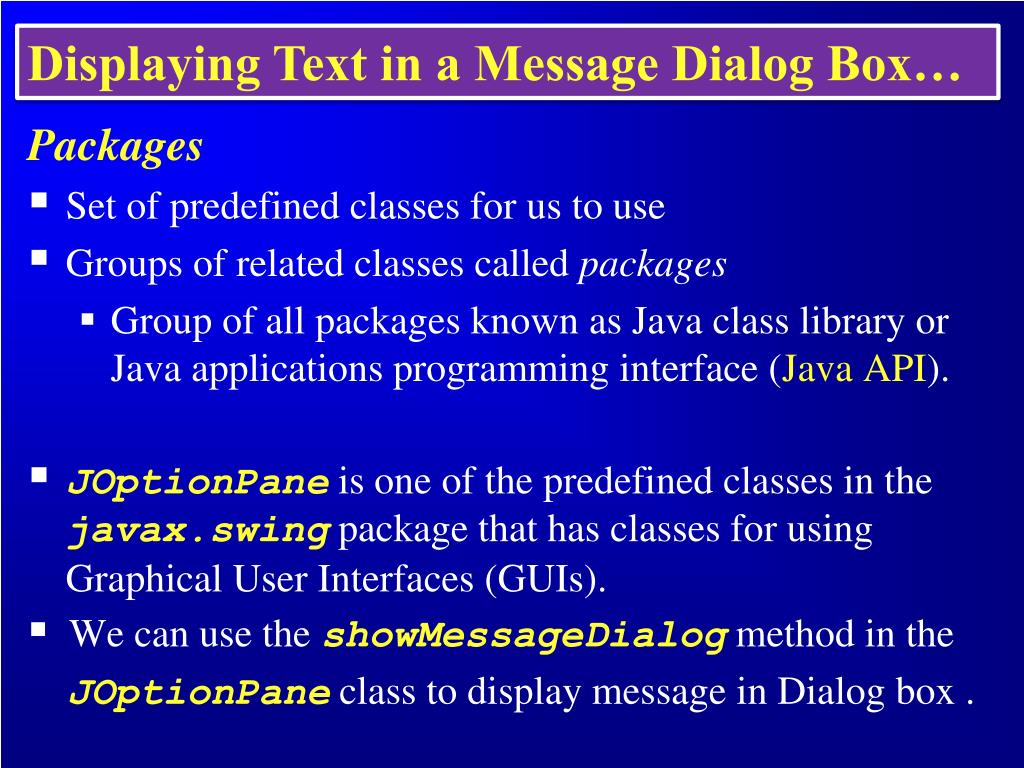 Displaying Text in a Message Dialog Box…

Packages

▪ Set of predefined classes for us to use
▪ Groups of related classes called packages
  ▪ Group of all packages known as Java class library or Java applications programming interface (Java API).

▪ JOptionPane is one of the predefined classes in the javax.swing package that has classes for using Graphical User Interfaces (GUIs).
▪ We can use the showMessageDialog method in the JOptionPane class to display message in Dialog box .